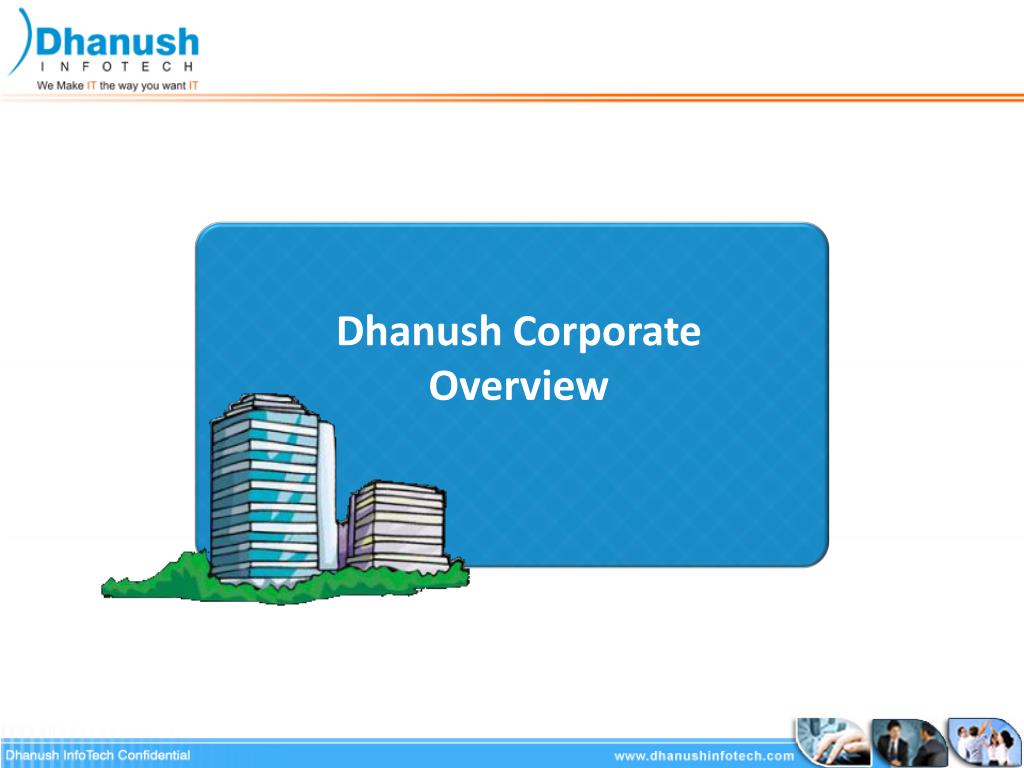 Dhanush
INFOTECH
We Make IT the way you want IT

Dhanush Corporate Overview

Dhanush InfoTech Confidential
www.dhanushinfotech.com